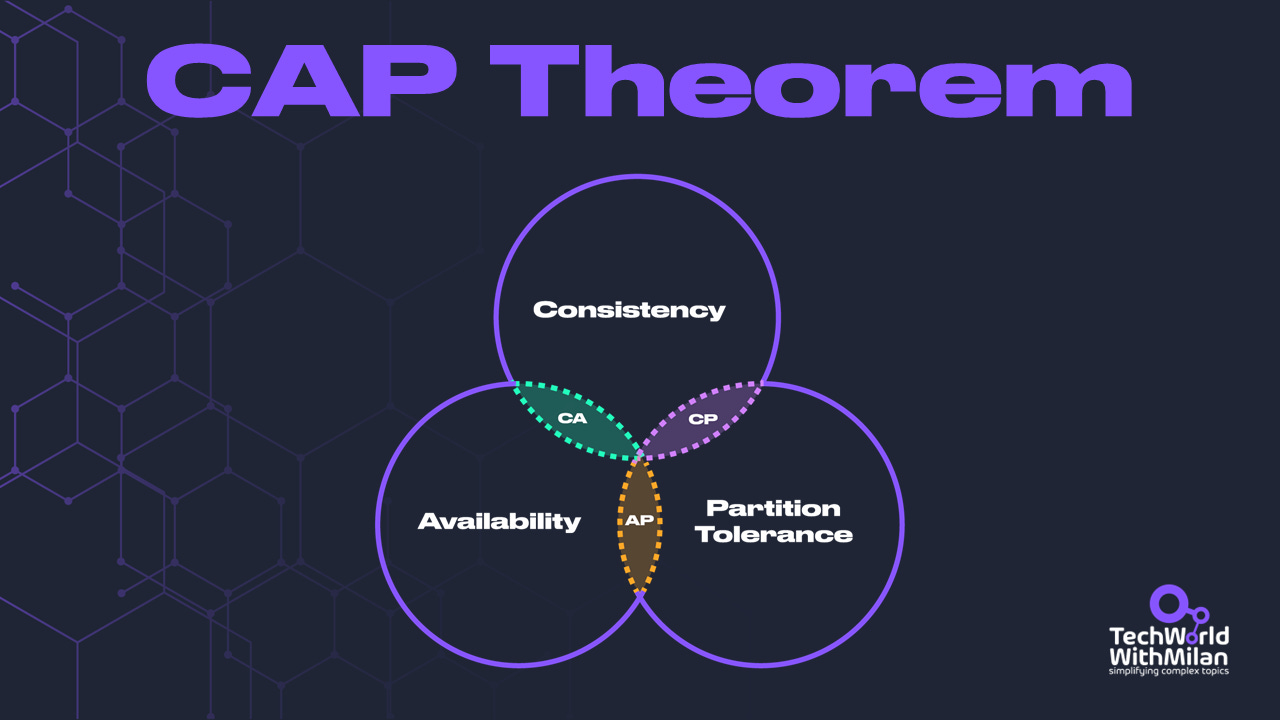 CAP Theorem

Consistency

CA

CP

Availability

AP

Partition Tolerance

TechWorld WithMilan
simplifying complex topics